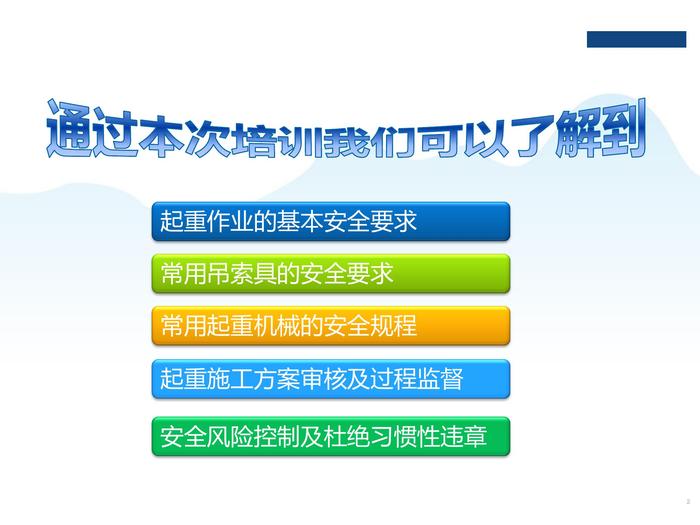 通过本次培训我们可以了解到

起重作业的基本安全要求

常用吊索具的安全要求

常用起重机械的安全规程

起重施工方案审核及过程监督

安全风险控制及杜绝习惯性违章

2